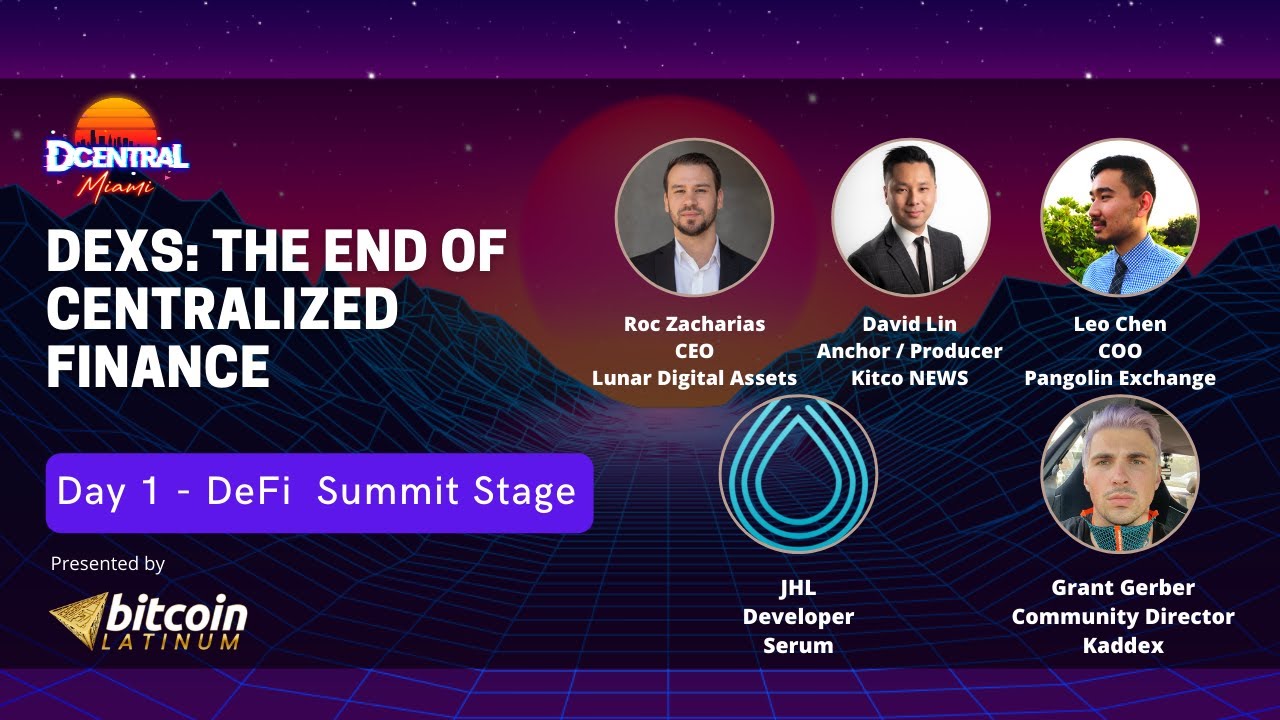 DCENTRAL
Miami

DEXS: THE END OF CENTRALIZED FINANCE

Day 1 - DeFi Summit Stage

Presented by
bitcoin LATINUM

Roc Zacharias
CEO
Lunar Digital Assets

David Lin
Anchor / Producer
Kitco NEWS

Leo Chen
COO
Pangolin Exchange

JHL
Developer
Serum

Grant Gerber
Community Director
Kaddex